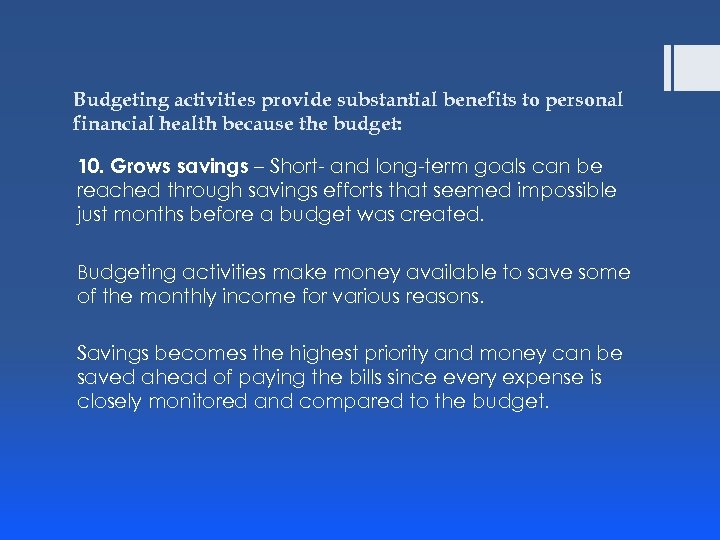 Budgeting activities provide substantial benefits to personal financial health because the budget:

10. Grows savings – Short- and long-term goals can be reached through savings efforts that seemed impossible just months before a budget was created.

Budgeting activities make money available to save some of the monthly income for various reasons.

Savings becomes the highest priority and money can be saved ahead of paying the bills since every expense is closely monitored and compared to the budget.